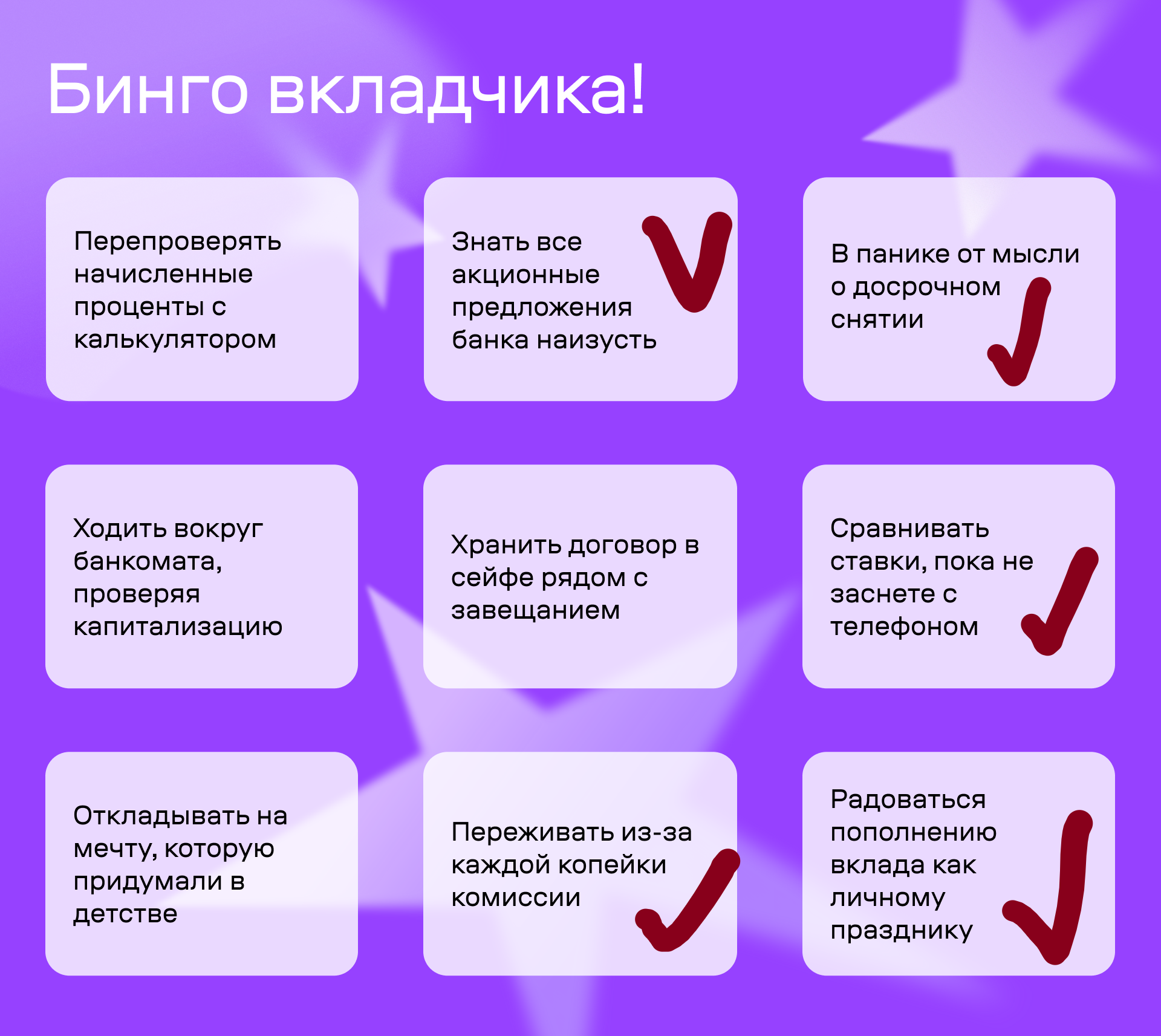 Бинго вкладчика!

Перепроверять начисленные проценты с калькулятором

Знать все акционные предложения банка наизусть

В панике от мысли о досрочном снятии

Ходить вокруг банкомата, проверяя капитализацию

Хранить договор в сейфе рядом с завещанием

Сравнивать ставки, пока не заснете с телефоном

Откладывать на мечту, которую придумали в детстве

Переживать из-за каждой копейки комиссии

Радоваться пополнению вклада как личному празднику